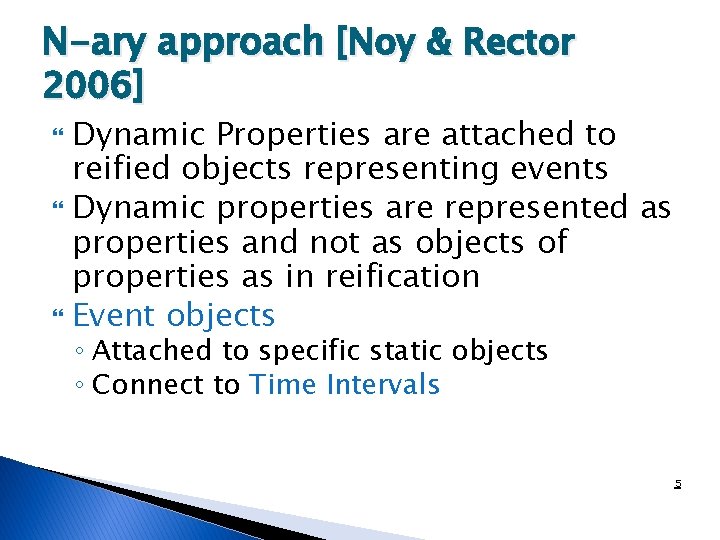 N-ary approach [Noy & Rector 2006]

Dynamic Properties are attached to reified objects representing events

Dynamic properties are represented as properties and not as objects of properties as in reification

Event objects
◦ Attached to specific static objects
◦ Connect to Time Intervals

5